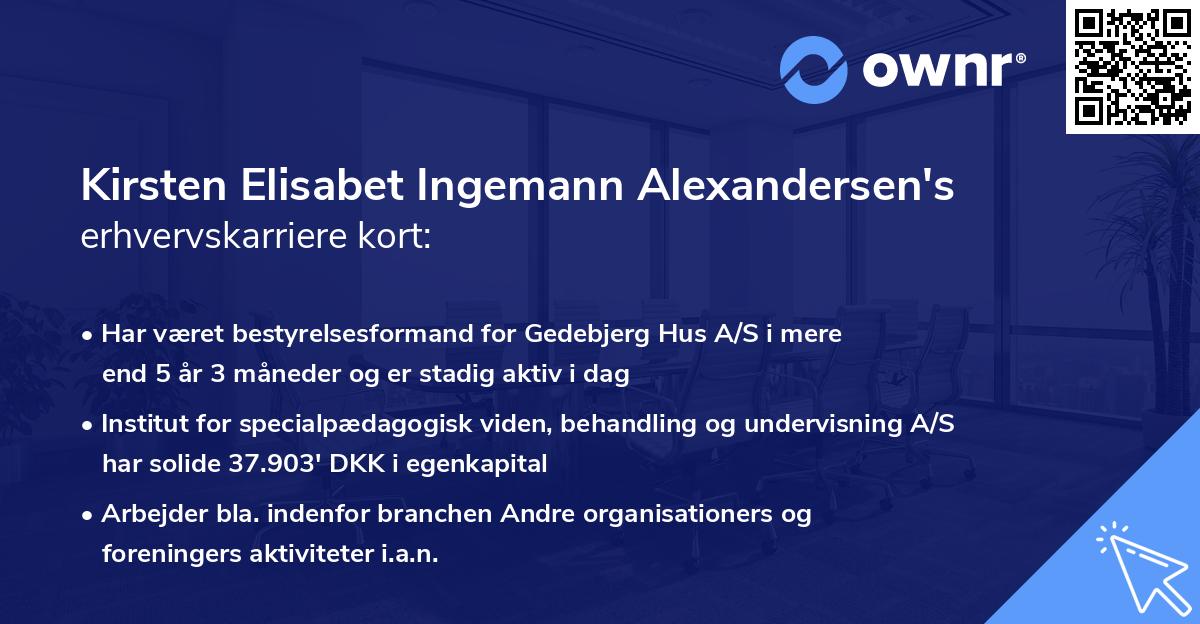 ownr®

Kirsten Elisabet Ingemann Alexandersen's erhvervskarriere kort:

• Har været bestyrelsesformand for Gedebjerg Hus A/S i mere end 5 år 3 måneder og er stadig aktiv i dag

• Institut for specialpædagogisk viden, behandling og undervisning A/S har solide 37.903' DKK i egenkapital

• Arbejder bla. indenfor branchen Andre organisationers og foreningers aktiviteter i.a.n.